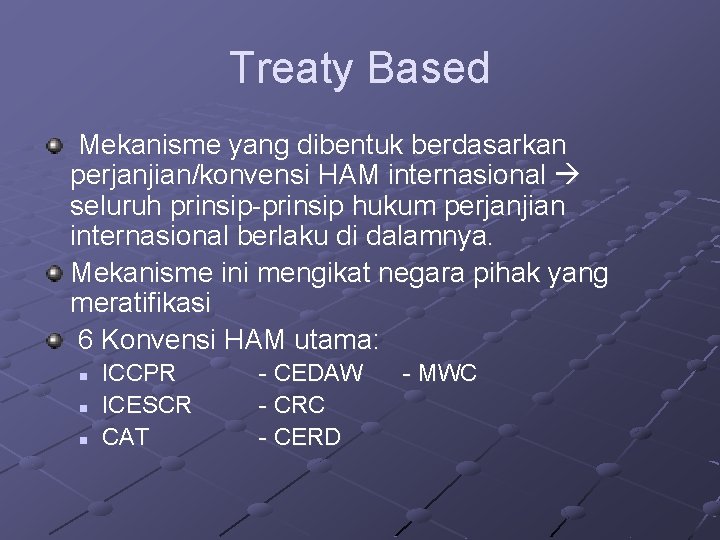 Treaty Based

Mekanisme yang dibentuk berdasarkan perjanjian/konvensi HAM internasional → seluruh prinsip-prinsip hukum perjanjian internasional berlaku di dalamnya.

Mekanisme ini mengikat negara pihak yang meratifikasi

6 Konvensi HAM utama:

ICCPR - CEDAW - MWC

ICESCR - CRC

CAT - CERD